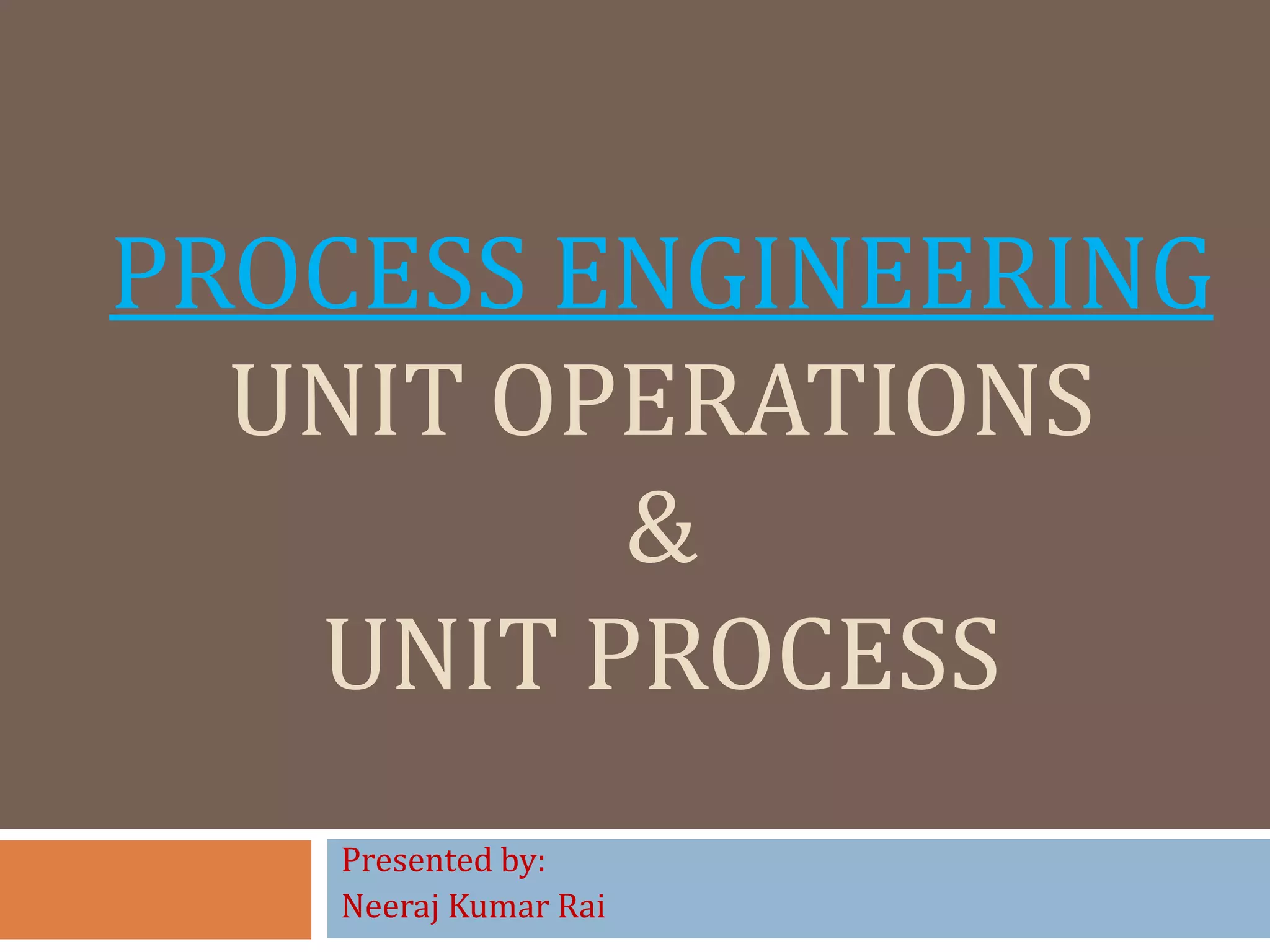 PROCESS ENGINEERING
UNIT OPERATIONS
&
UNIT PROCESS

Presented by:
Neeraj Kumar Rai